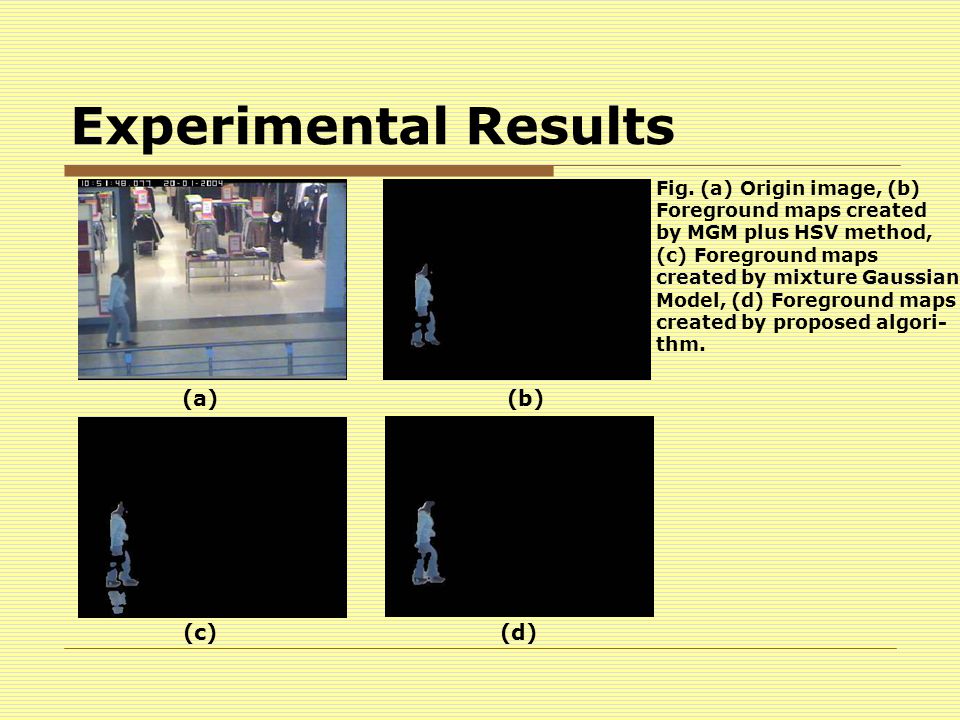 Experimental Results

10:51:48 077 20-01-2004

Fig. (a) Origin image, (b) Foreground maps created by MGM plus HSV method, (c) Foreground maps created by mixture Gaussian Model, (d) Foreground maps created by proposed algorithm.

(a)

(b)

(c)

(d)